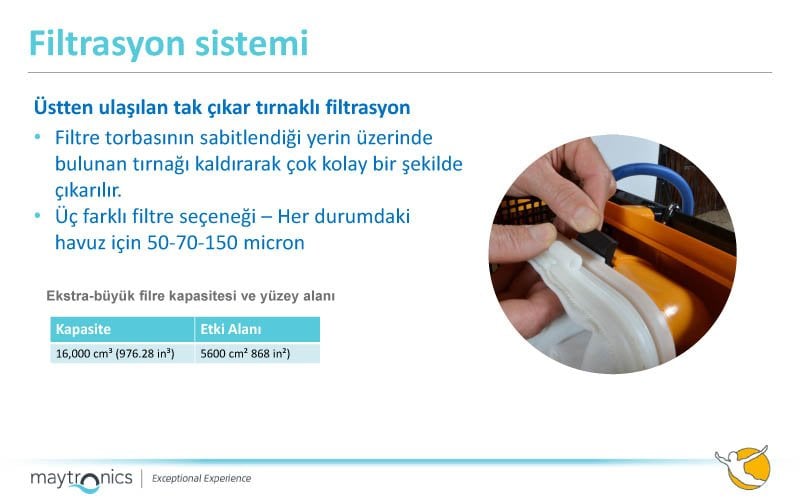 Filtrasyon sistemi

Üstten ulaşılan tak çıkar tırnaklı filtrasyon

• Filtre torbasının sabitlendiği yerin üzerinde bulunan tırnağı kaldırarak çok kolay bir şekilde çıkarılır.
• Üç farklı filtre seçeneği – Her durumdaki havuz için 50-70-150 micron

Ekstra-büyük filre kapasitesi ve yüzey alanı

| Kapasite | Etki Alanı |
|---|---|
| 16,000 cm³ (976.28 in³) | 5600 cm² 868 in²) |

maytronics | Exceptional Experience